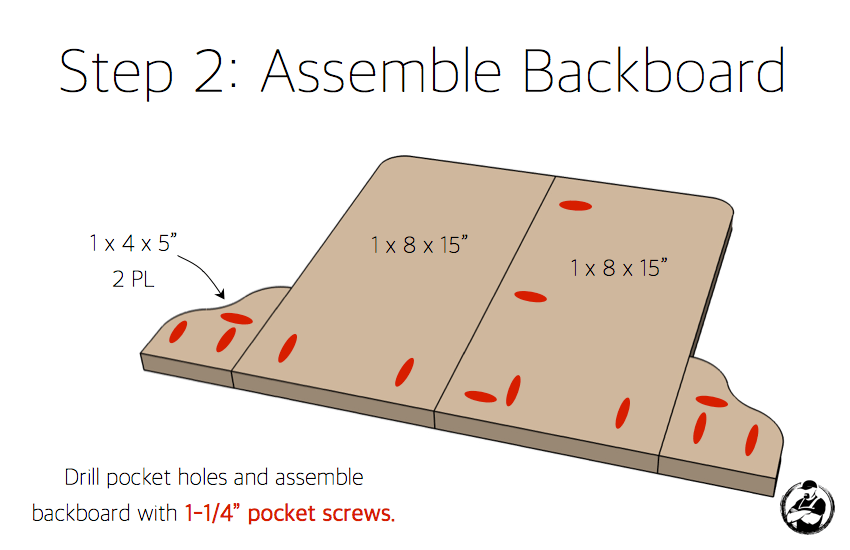 Step 2: Assemble Backboard

1 x 4 x 5”
2 PL

1 x 8 x 15”

1 x 8 x 15”

Drill pocket holes and assemble backboard with 1-1/4” pocket screws.